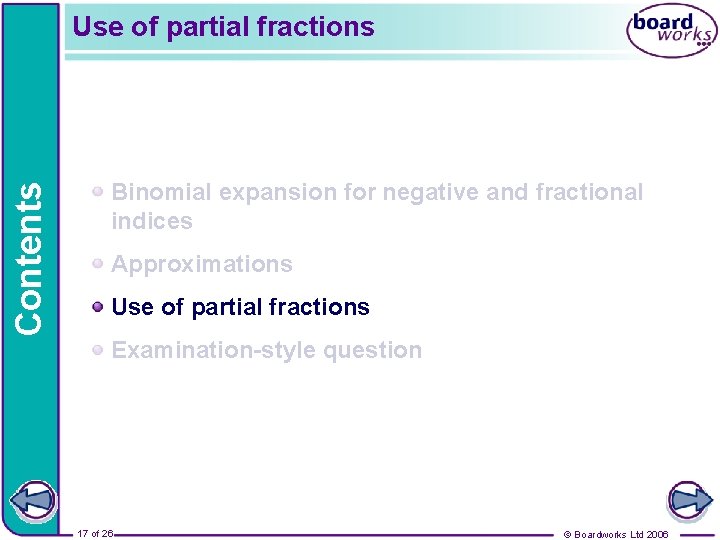 Use of partial fractions

board works

Contents

Binomial expansion for negative and fractional indices

Approximations

Use of partial fractions

Examination-style question

17 of 26

© Boardworks Ltd 2006